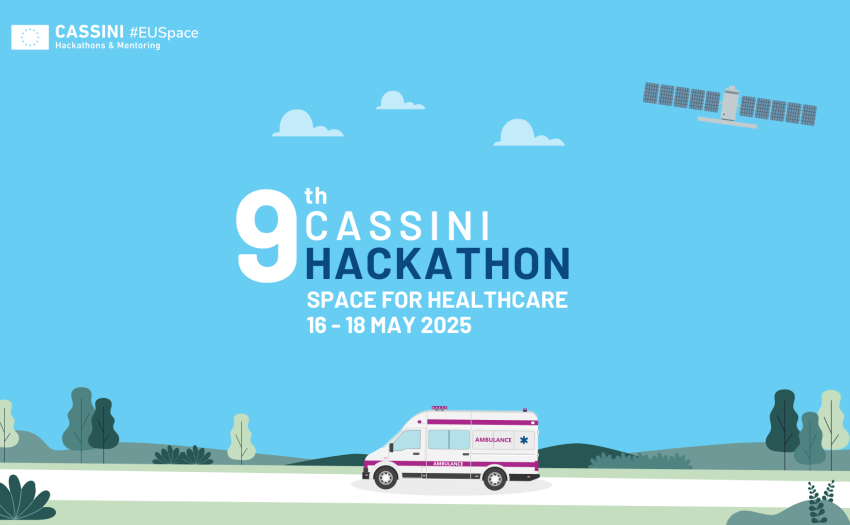 CASSINI #EUSpace
Hackathons & Mentoring

9th CASSINI HACKATHON
SPACE FOR HEALTHCARE
16 - 18 MAY 2025

AMBULANCE
AMBULANCE